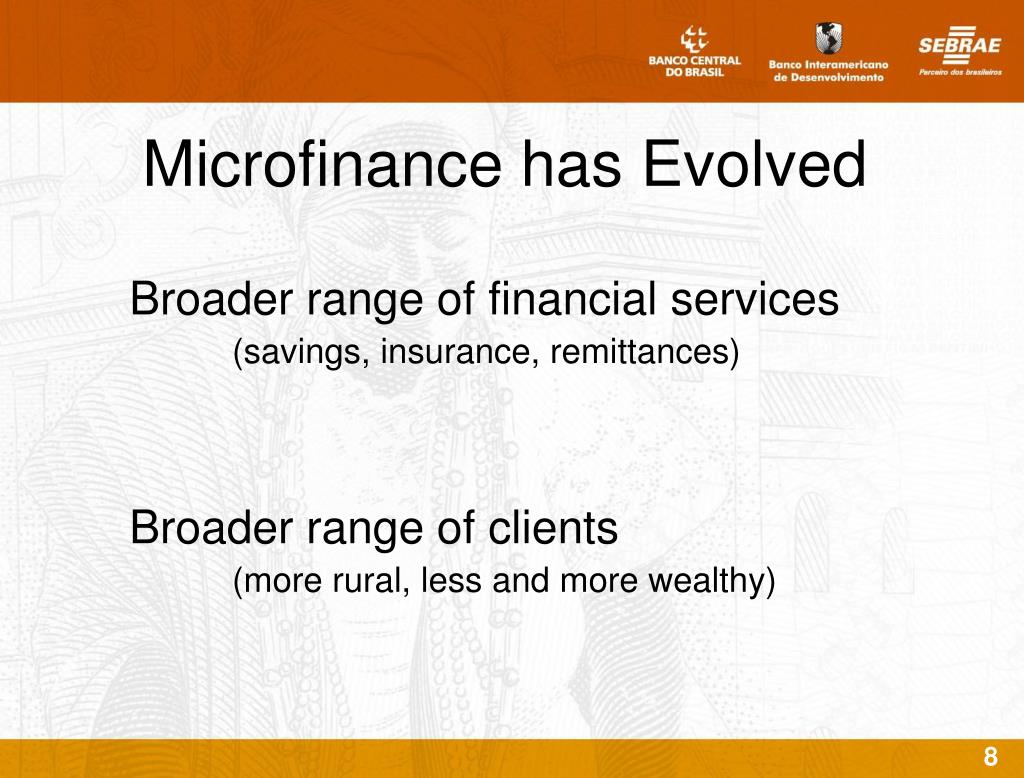 BANCO CENTRAL DO BRASIL

Banco Interamericano de Desenvolvimento

SEBRAE
Parceiro dos brasileiros

Microfinance has Evolved

Broader range of financial services
(savings, insurance, remittances)

Broader range of clients
(more rural, less and more wealthy)

8